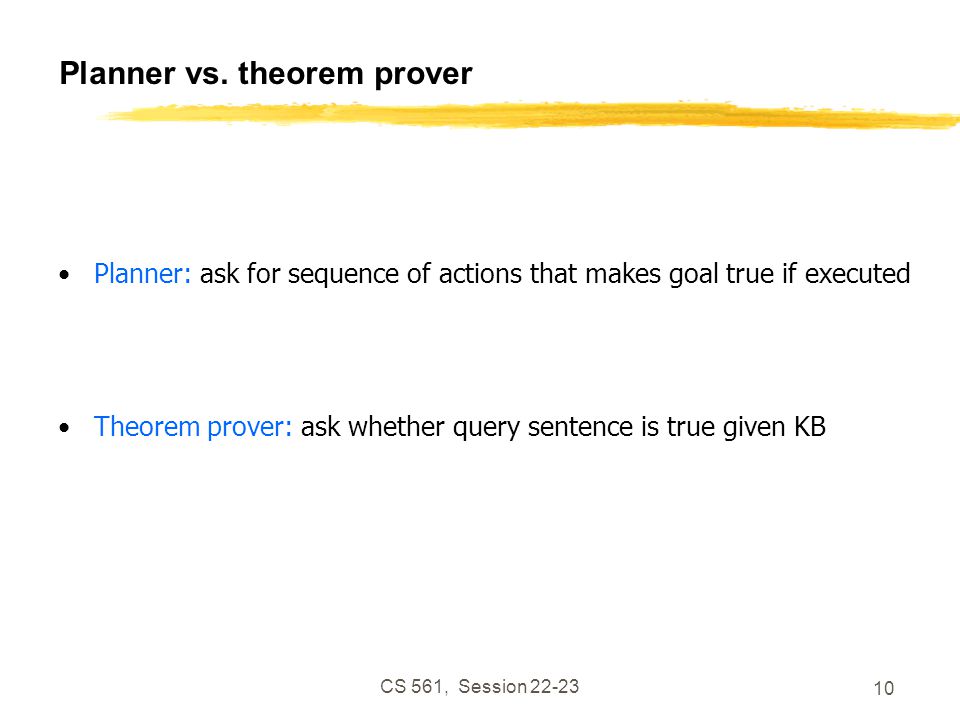 Planner vs. theorem prover

• Planner: ask for sequence of actions that makes goal true if executed

• Theorem prover: ask whether query sentence is true given KB

CS 561, Session 22-23

10